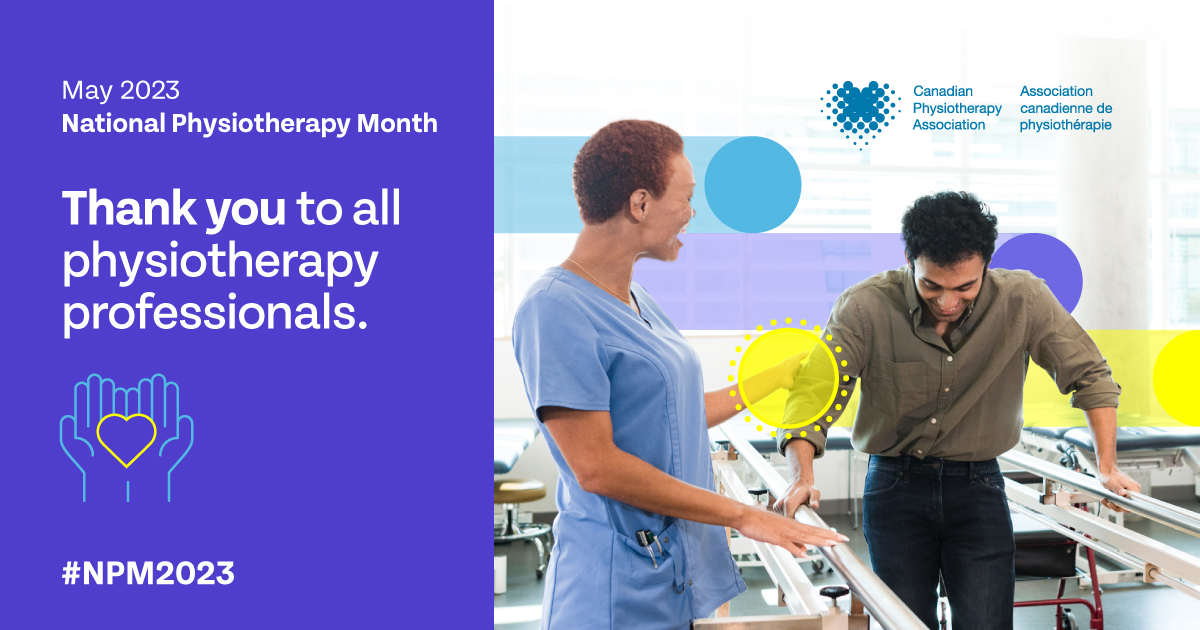 May 2023
National Physiotherapy Month

Thank you to all physiotherapy professionals.

#NPM2023

Canadian Physiotherapy Association

Association canadienne de physiothérapie